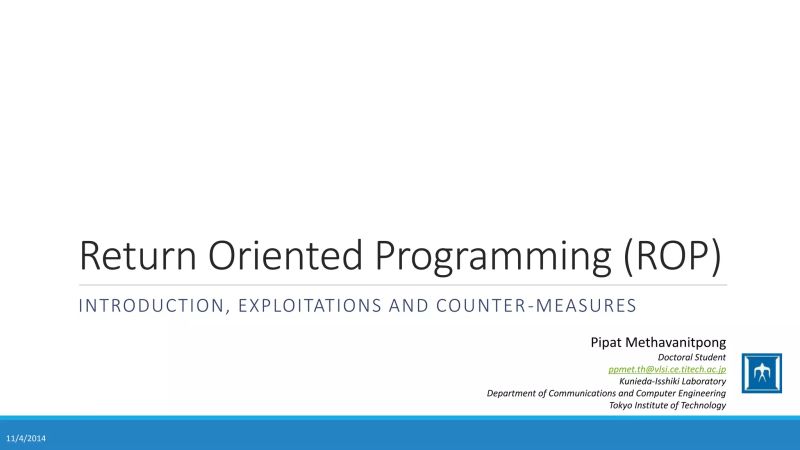 Return Oriented Programming (ROP)

INTRODUCTION, EXPLOITATIONS AND COUNTER-MEASURES

Pipat Methavanitpong
Doctoral Student
ppmet.th@vlsi.ce.titech.ac.jp
Kunieda-Isshiki Laboratory
Department of Communications and Computer Engineering
Tokyo Institute of Technology

11/4/2014